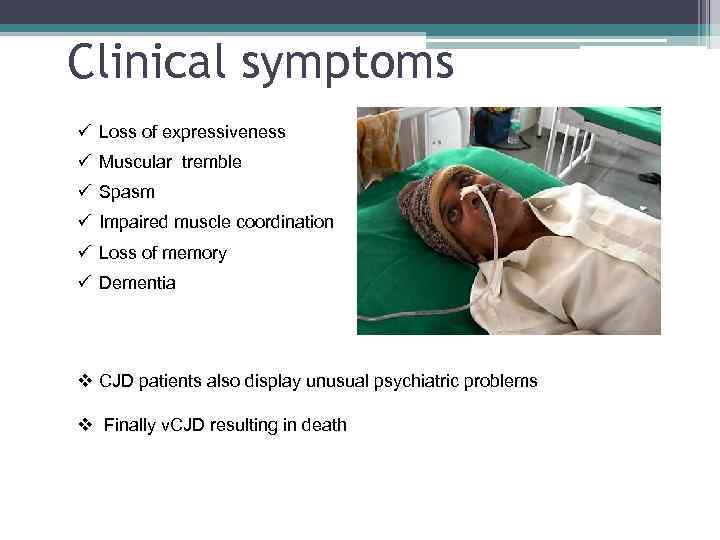 Clinical symptoms

✓ Loss of expressiveness
✓ Muscular tremble
✓ Spasm
✓ Impaired muscle coordination
✓ Loss of memory
✓ Dementia

❖ CJD patients also display unusual psychiatric problems

❖ Finally vCJD resulting in death